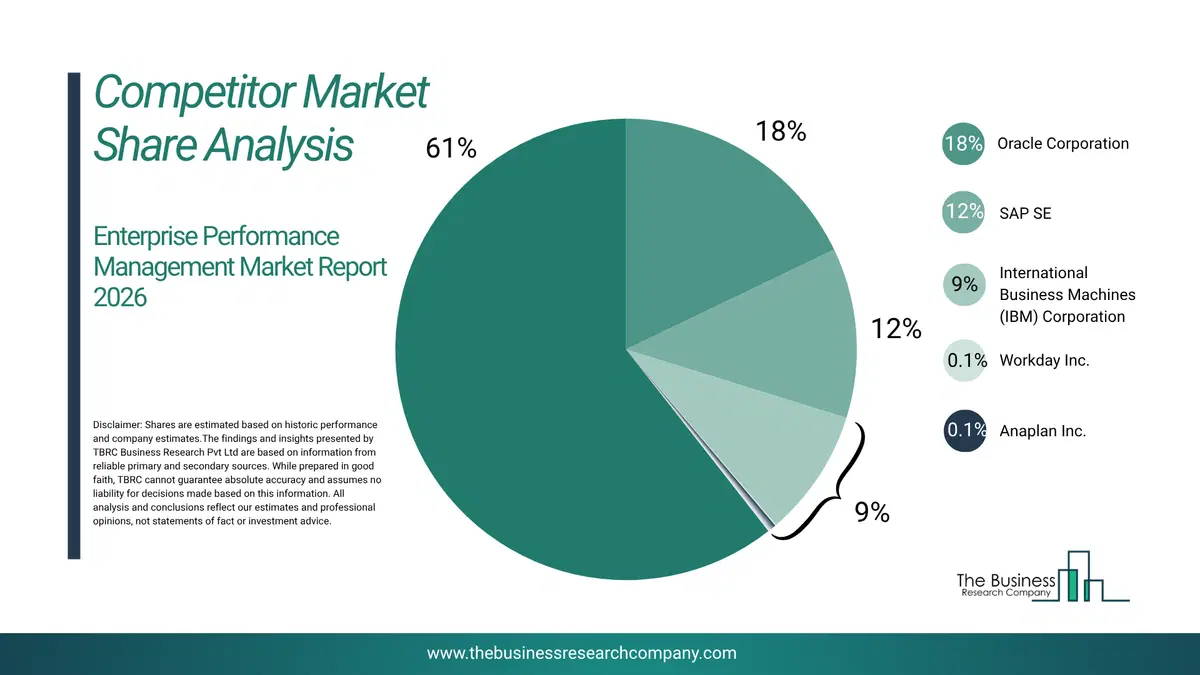 Competitor Market Share Analysis

Enterprise Performance Management Market Report 2026

Disclaimer: Shares are estimated based on historic performance and company estimates.The findings and insights presented by TBRC Business Research Pvt Ltd are based on information from reliable primary and secondary sources. While prepared in good faith, TBRC cannot guarantee absolute accuracy and assumes no liability for decisions made based on this information. All analysis and conclusions reflect our estimates and professional opinions, not statements of fact or investment advice.

61%

18%

12%

9%

18% Oracle Corporation

12% SAP SE

9% International Business Machines (IBM) Corporation

0.1% Workday Inc.

0.1% Anaplan Inc.

The Business Research Company

www.thebusinessresearchcompany.com